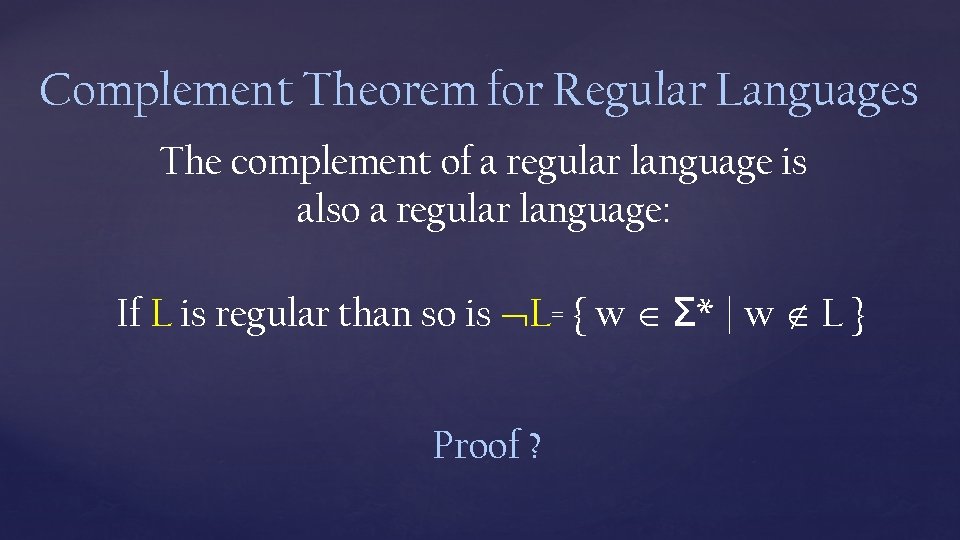 Complement Theorem for Regular Languages

The complement of a regular language is also a regular language:

If L is regular than so is $\neg L = \{ w \in \Sigma^* \mid w \notin L \}$

Proof ?